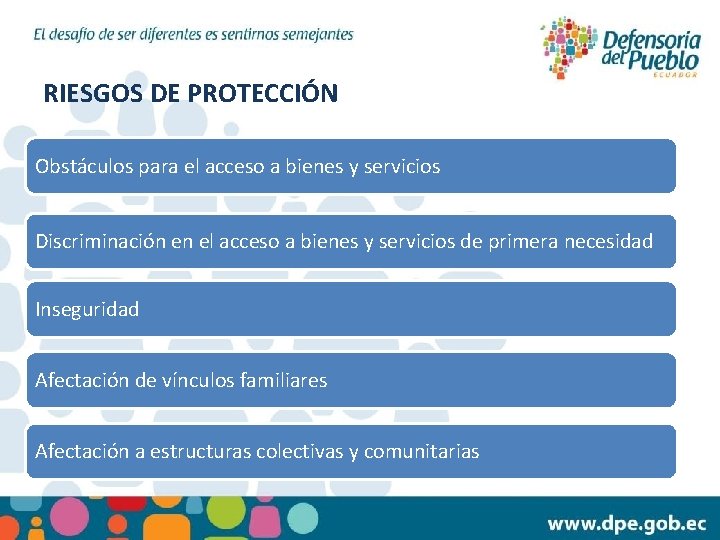 El desafío de ser diferentes es sentirnos semejantes

Defensoría del Pueblo
ECUADOR

RIESGOS DE PROTECCIÓN

Obstáculos para el acceso a bienes y servicios

Discriminación en el acceso a bienes y servicios de primera necesidad

Inseguridad

Afectación de vínculos familiares

Afectación a estructuras colectivas y comunitarias

www.dpe.gob.ec